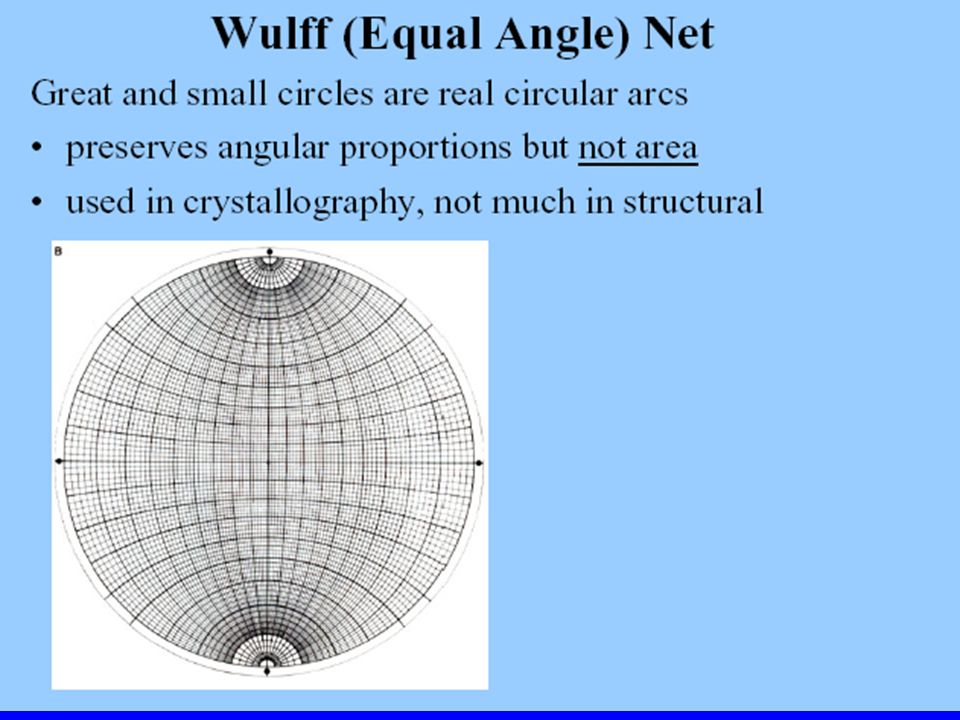 Wulff (Equal Angle) Net

Great and small circles are real circular arcs

• preserves angular proportions but not area

• used in crystallography, not much in structural

B